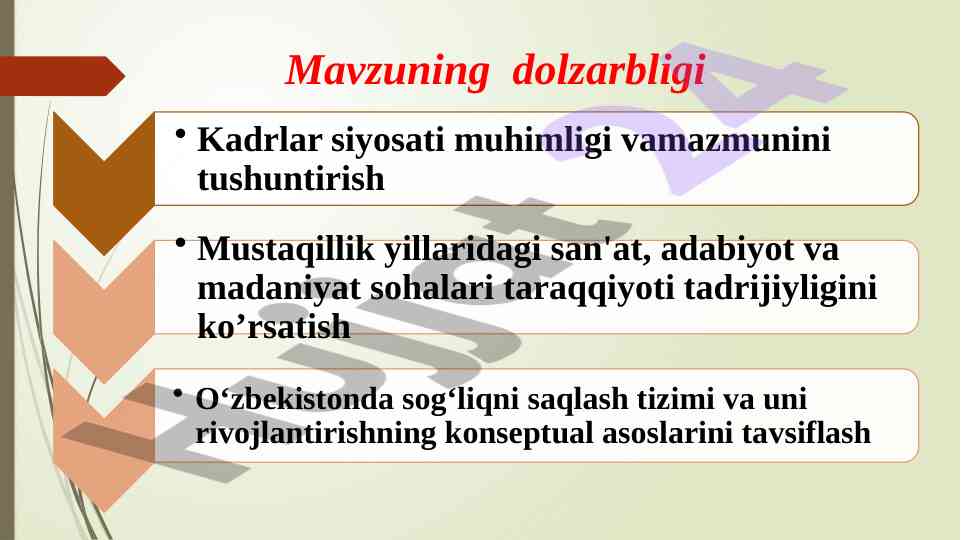 Mavzuning dolzarbligi

• Kadrlar siyosati muhimligi vamazmunini tushuntirish

• Mustaqillik yillaridagi san'at, adabiyot va madaniyat sohalari taraqqiyoti tadrijiyligini ko’rsatish

• O‘zbekistonda sog‘liqni saqlash tizimi va uni rivojlantirishning konseptual asoslarini tavsiflash

Hujjat 24